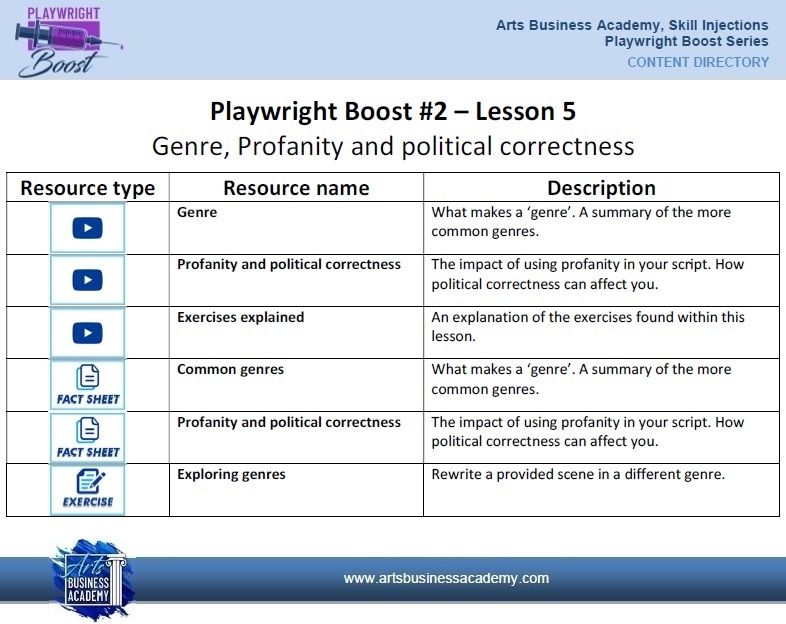 PLAYWRIGHT Boost

Arts Business Academy, Skill Injections
Playwright Boost Series
CONTENT DIRECTORY

Playwright Boost #2 – Lesson 5
Genre, Profanity and political correctness

| Resource type | Resource name | Description |
|---|---|---|
| | Genre | What makes a 'genre'. A summary of the more common genres. |
| | Profanity and political correctness | The impact of using profanity in your script. How political correctness can affect you. |
| | Exercises explained | An explanation of the exercises found within this lesson. |
| FACT SHEET | Common genres | What makes a 'genre'. A summary of the more common genres. |
| FACT SHEET | Profanity and political correctness | The impact of using profanity in your script. How political correctness can affect you. |
| EXERCISE | Exploring genres | Rewrite a provided scene in a different genre. |

Arts BUSINESS ACADEMY

www.artsbusinessacademy.com